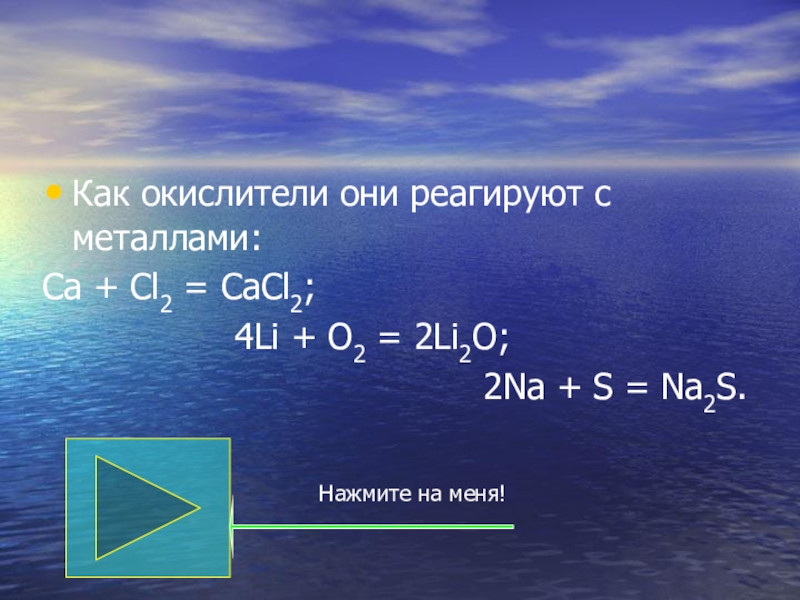 • Как окислители они реагируют с металлами:

$Ca + Cl_2 = CaCl_2$;

$4Li + O_2 = 2Li_2O$;

$2Na + S = Na_2S$.

Нажмите на меня!